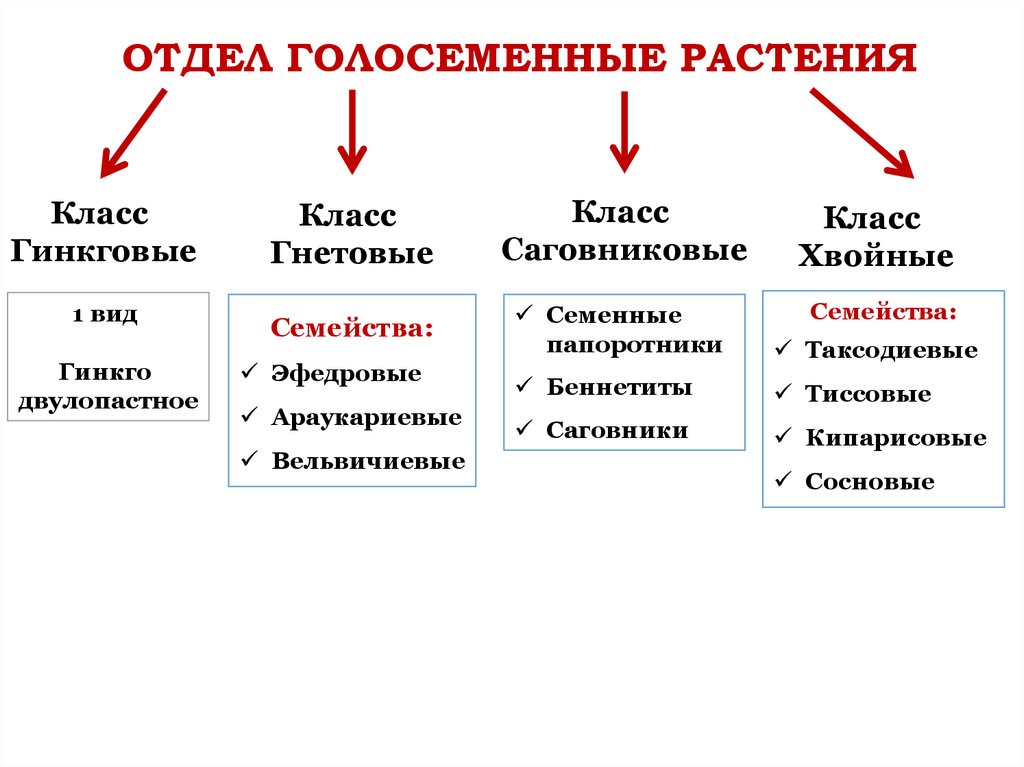 ОТДЕЛ ГОЛОСЕМЕННЫЕ РАСТЕНИЯ

Класс Гинкговые

1 вид

Гинкго двулопастное

Класс Гнетовые

Семейства:
✓ Эфедровые
✓ Араукариевые
✓ Вельвичиевые

Класс Саговниковые

✓ Семенные папоротники
✓ Беннетиты
✓ Саговники

Класс Хвойные

Семейства:
✓ Таксодиевые
✓ Тиссовые
✓ Кипарисовые
✓ Сосновые